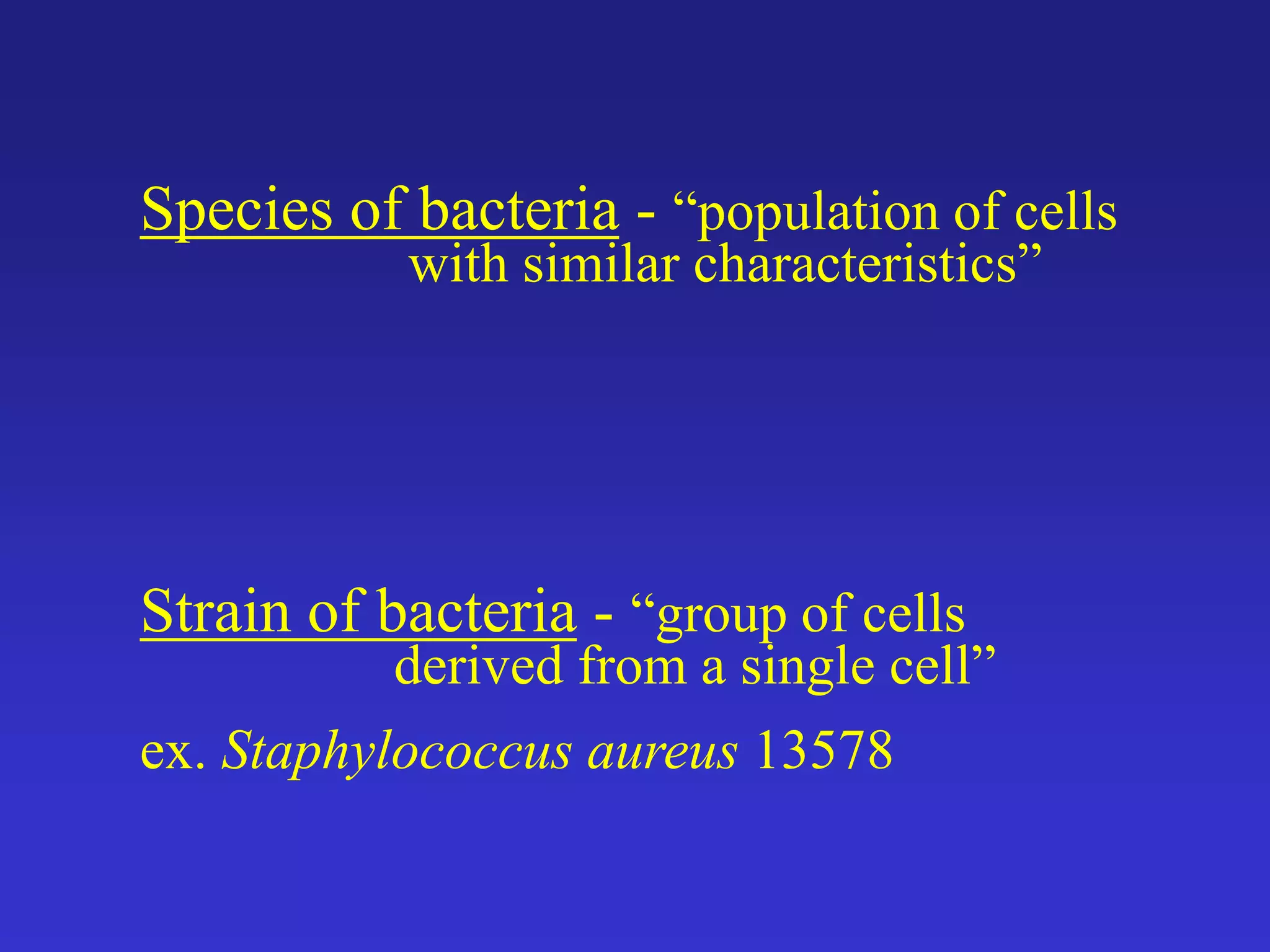 Species of bacteria - “population of cells with similar characteristics”

Strain of bacteria - “group of cells derived from a single cell”

ex. Staphylococcus aureus 13578